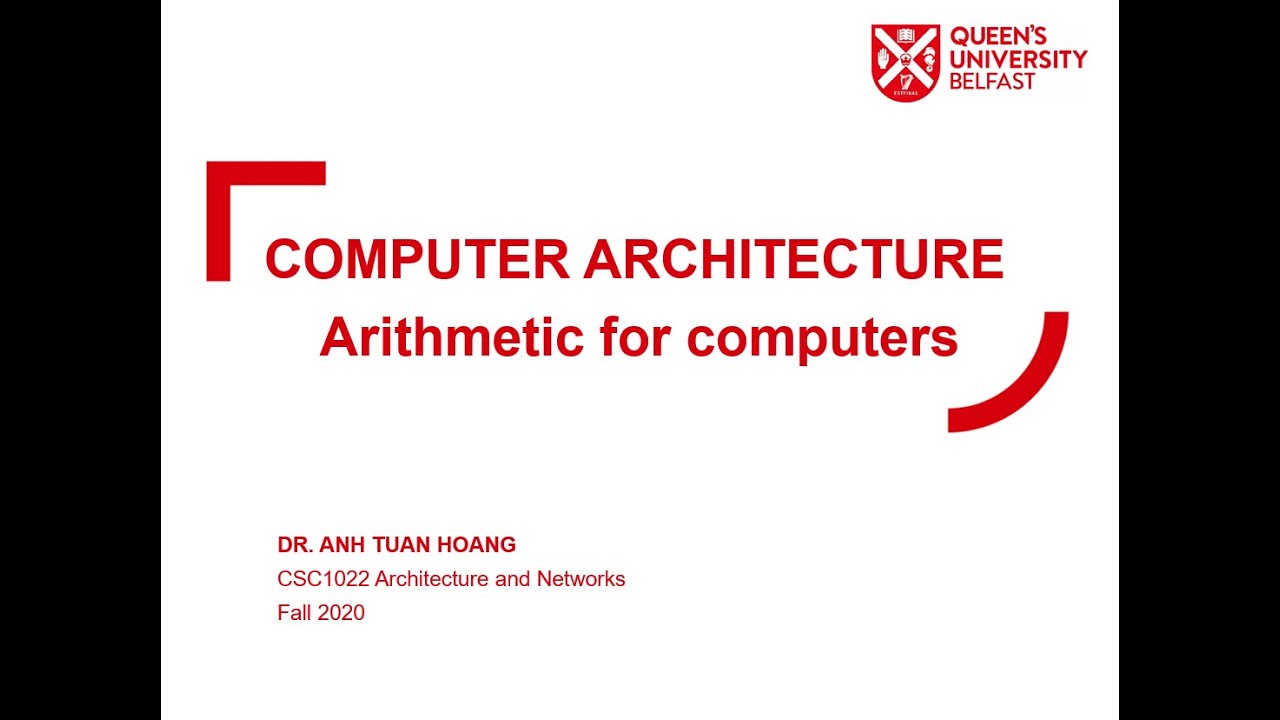 QUEEN'S UNIVERSITY BELFAST

ESTD 1845

COMPUTER ARCHITECTURE
Arithmetic for computers

DR. ANH TUAN HOANG
CSC1022 Architecture and Networks
Fall 2020